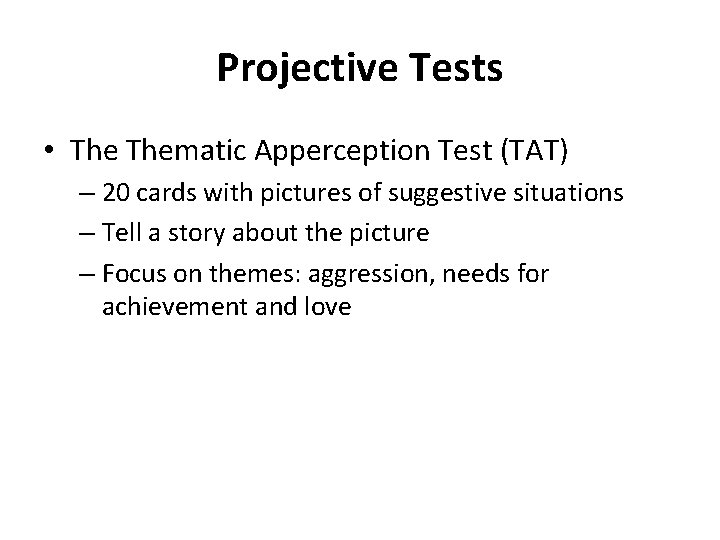 Projective Tests

• The Thematic Apperception Test (TAT)
– 20 cards with pictures of suggestive situations
– Tell a story about the picture
– Focus on themes: aggression, needs for achievement and love